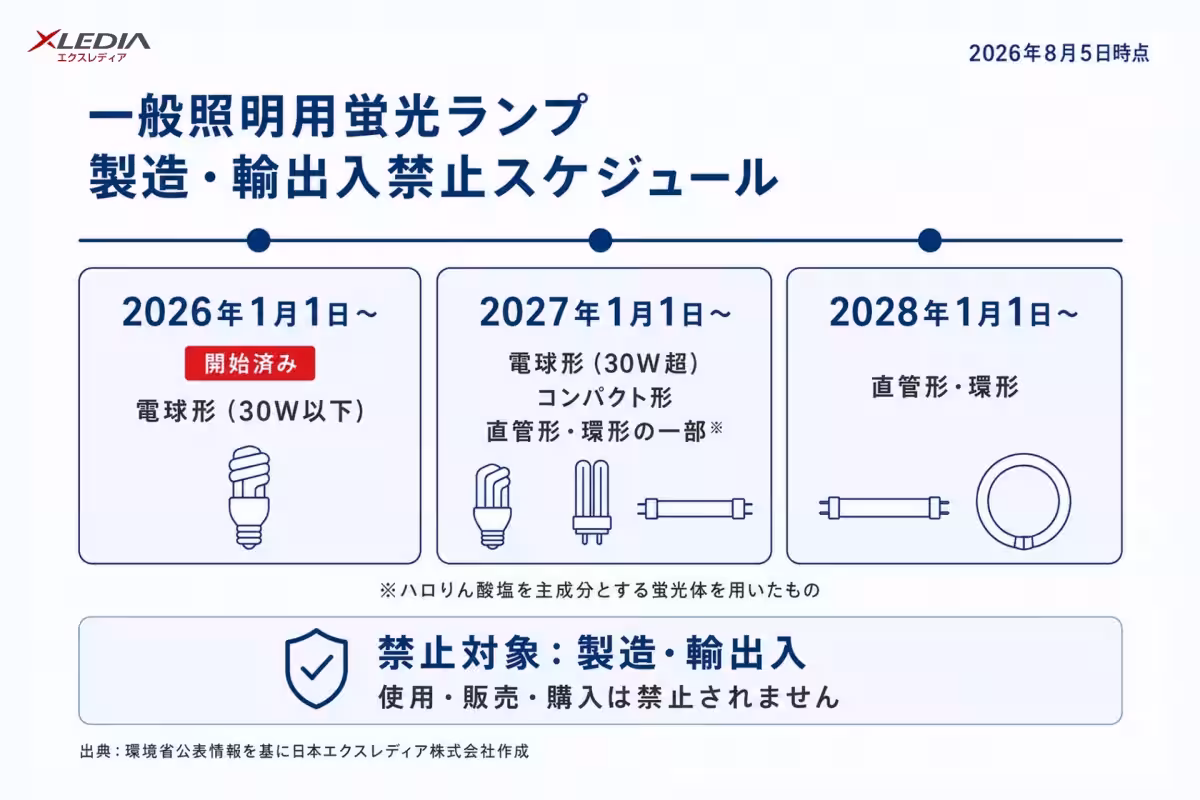 XLEDIA
エクスレディア

2026年8月5日時点

一般照明用蛍光ランプ
製造・輸出入禁止スケジュール

2026年1月1日～

開始済み

電球形（30W以下）

2027年1月1日～

電球形（30W超）
コンパクト形
直管形・環形の一部※

2028年1月1日～

直管形・環形

※ハロりん酸塩を主成分とする蛍光体を用いたもの

禁止対象：製造・輸出入
使用・販売・購入は禁止されません

出典：環境省公表情報を基に日本エクスレディア株式会社作成